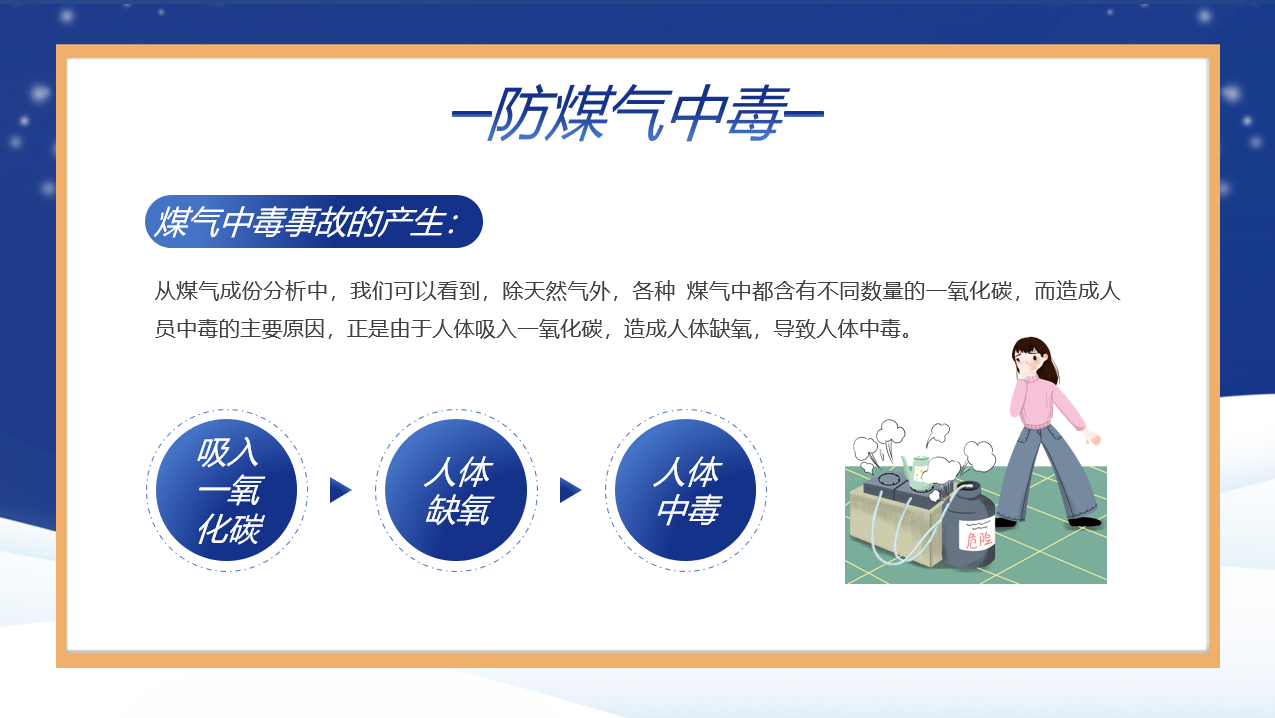 防煤气中毒

煤气中毒事故的产生：

从煤气成份分析中，我们可以看到，除天然气外，各种 煤气中都含有不同数量的一氧化碳，而造成人员中毒的主要原因，正是由于人体吸入一氧化碳，造成人体缺氧，导致人体中毒。

吸入一氧化碳

人体缺氧

人体中毒

危险